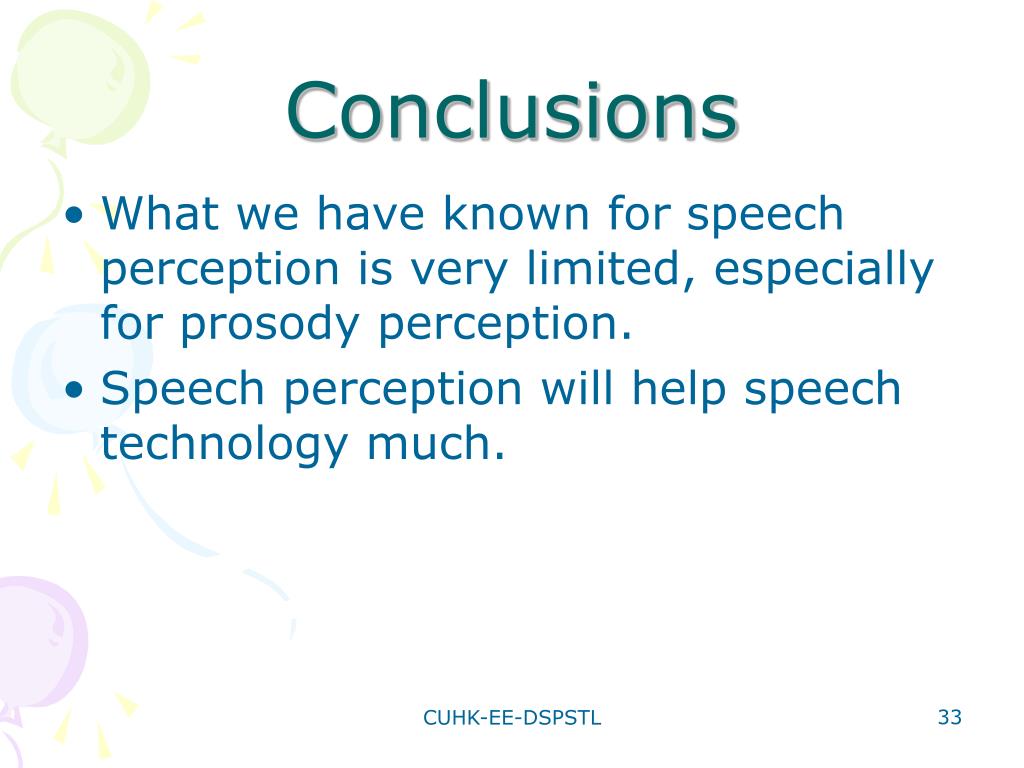 Conclusions

• What we have known for speech perception is very limited, especially for prosody perception.
• Speech perception will help speech technology much.

CUHK-EE-DSPSTL

33